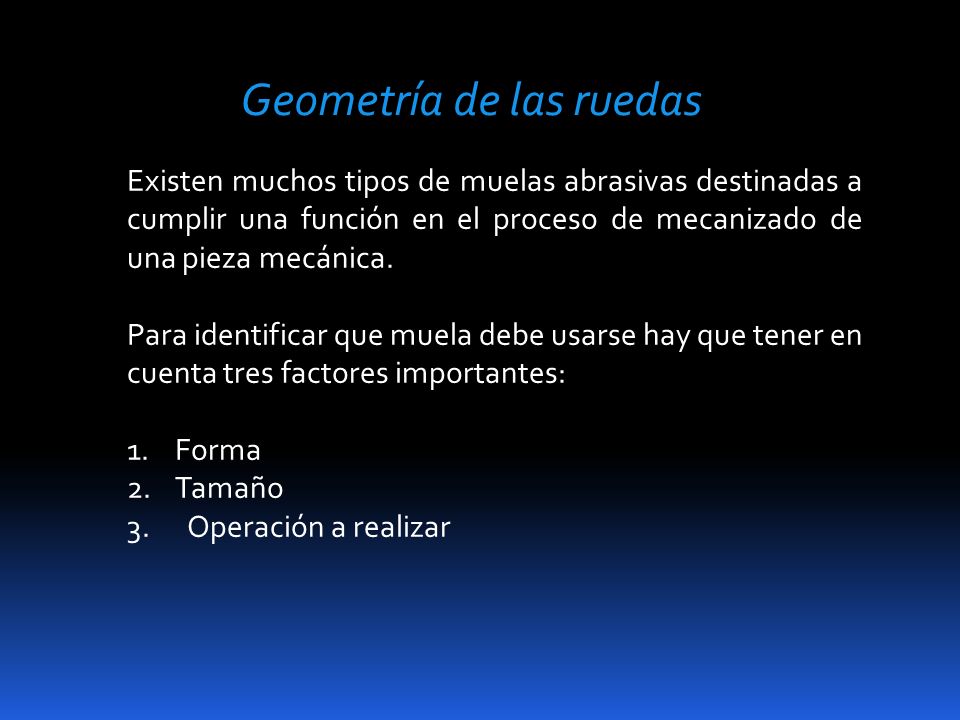 Geometría de las ruedas

Existen muchos tipos de muelas abrasivas destinadas a cumplir una función en el proceso de mecanizado de una pieza mecánica.

Para identificar que muela debe usarse hay que tener en cuenta tres factores importantes:

1. Forma
2. Tamaño
3. Operación a realizar